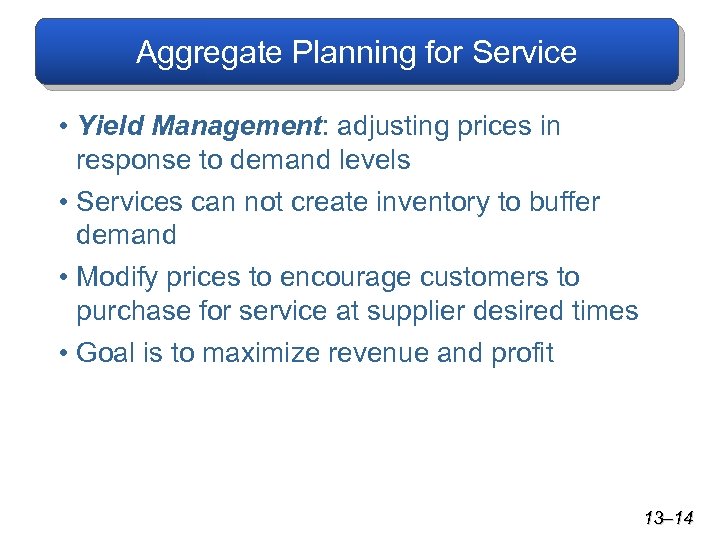 Aggregate Planning for Service

• Yield Management: adjusting prices in response to demand levels

• Services can not create inventory to buffer demand

• Modify prices to encourage customers to purchase for service at supplier desired times

• Goal is to maximize revenue and profit

13–14